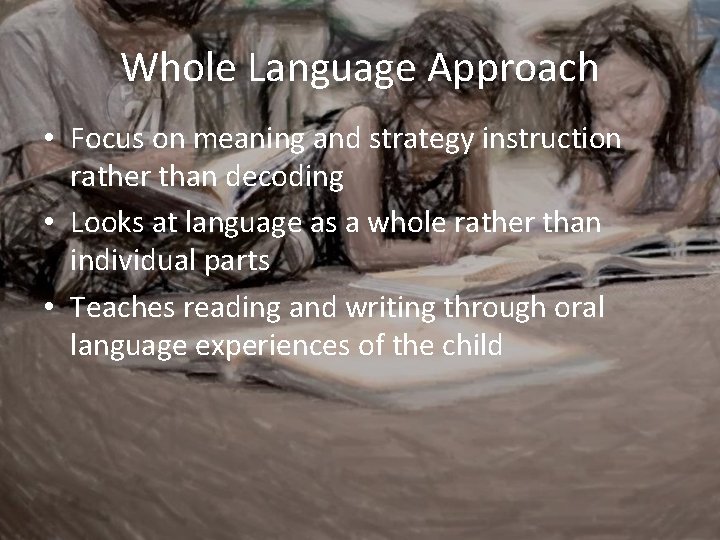 Whole Language Approach

• Focus on meaning and strategy instruction rather than decoding
• Looks at language as a whole rather than individual parts
• Teaches reading and writing through oral language experiences of the child